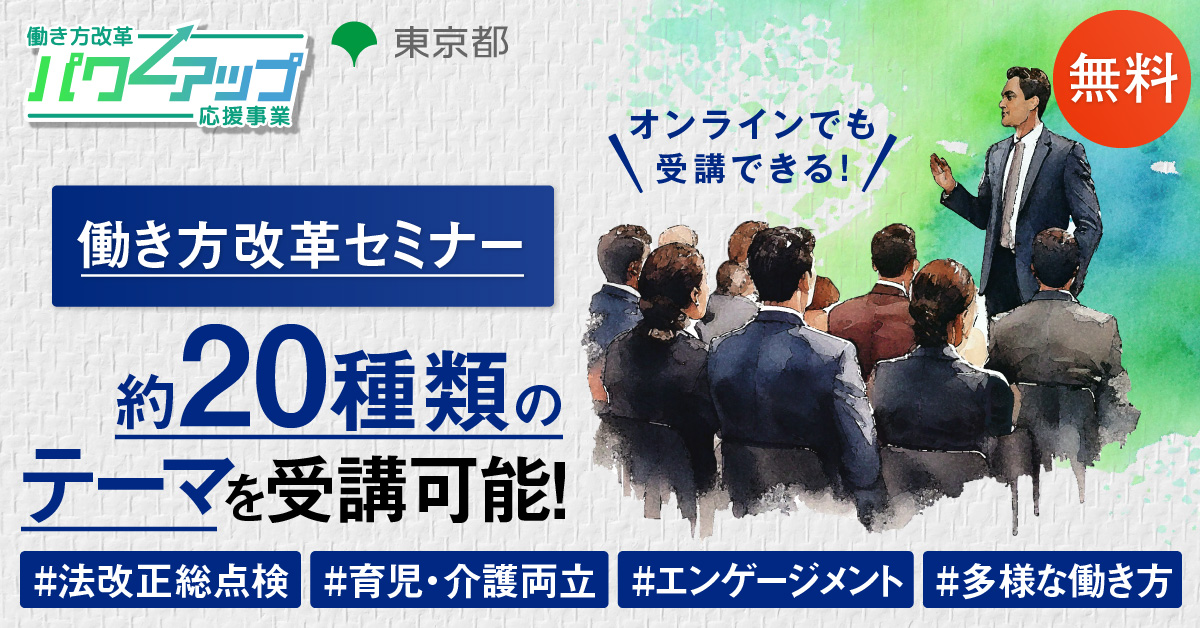 働き方改革
パワーアップ
応援事業

東京都

無料

オンラインでも受講できる!

働き方改革セミナー

約20種類のテーマを受講可能!

#法改正総点検 #育児・介護両立 #エンゲージメント #多様な働き方